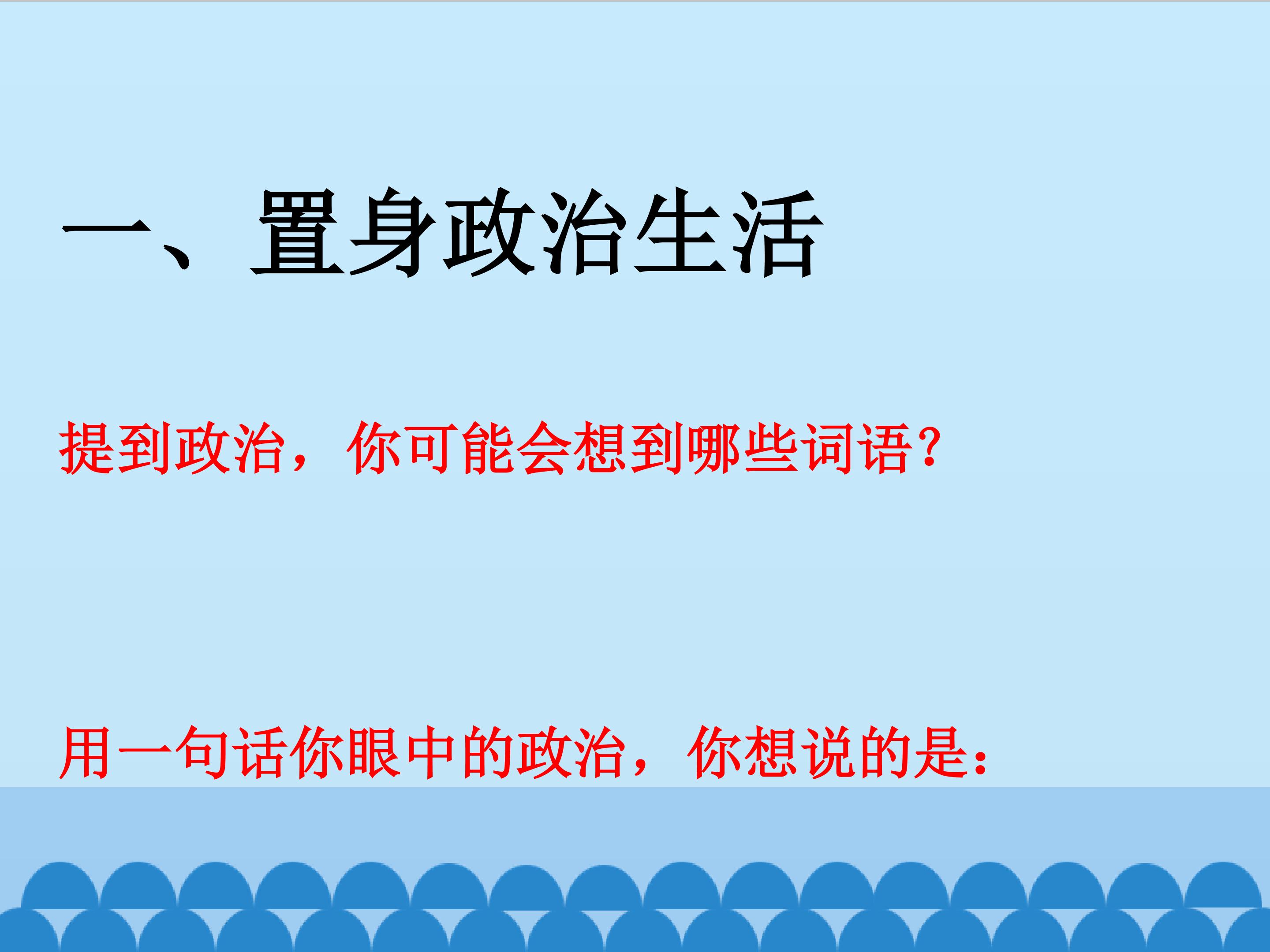 一、置身政治生活

提到政治，你可能会想到哪些词语？

用一句话你眼中的政治，你想说的是：